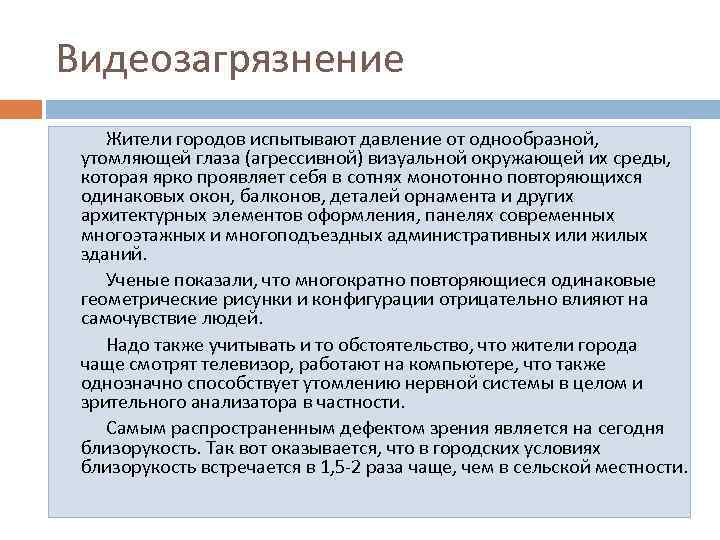 Видеозагрязнение

Жители городов испытывают давление от однообразной, утомляющей глаза (агрессивной) визуальной окружающей их среды, которая ярко проявляет себя в сотнях монотонно повторяющихся одинаковых окон, балконов, деталей орнамента и других архитектурных элементов оформления, панелях современных многоэтажных и многоподъездных административных или жилых зданий.

Ученые показали, что многократно повторяющиеся одинаковые геометрические рисунки и конфигурации отрицательно влияют на самочувствие людей.

Надо также учитывать и то обстоятельство, что жители города чаще смотрят телевизор, работают на компьютере, что также однозначно способствует утомлению нервной системы в целом и зрительного анализатора в частности.

Самым распространенным дефектом зрения является на сегодня близорукость. Так вот оказывается, что в городских условиях близорукость встречается в 1,5-2 раза чаще, чем в сельской местности.